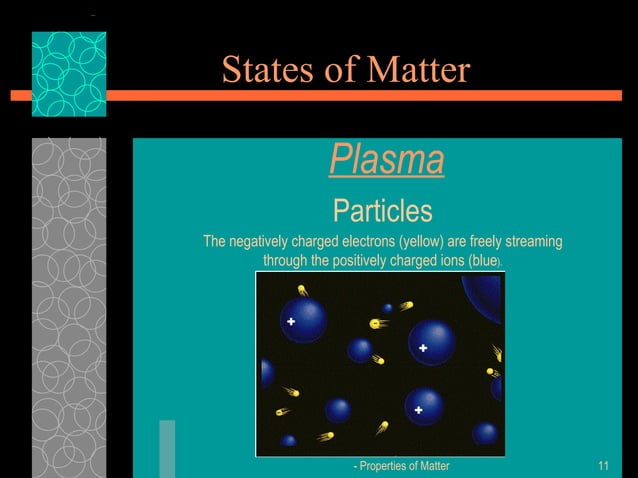 States of Matter

Plasma

Particles

The negatively charged electrons (yellow) are freely streaming through the positively charged ions (blue).

+

+

+

- Properties of Matter

11